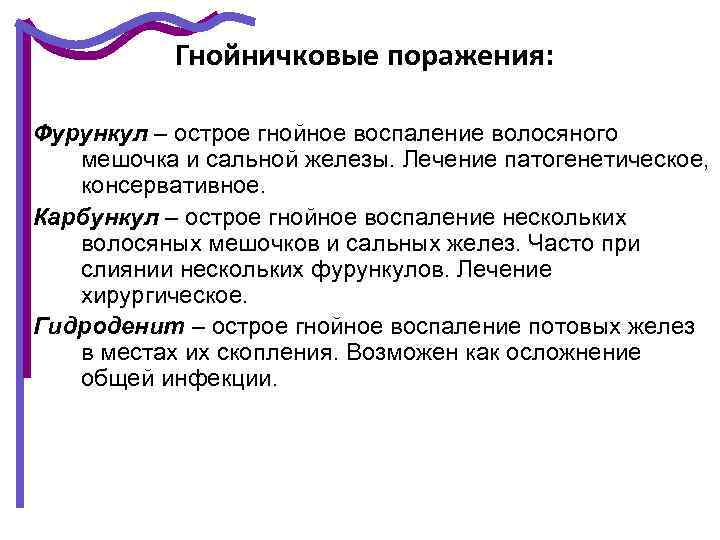 Гнойничковые поражения:

Фурункул – острое гнойное воспаление волосяного мешочка и сальной железы. Лечение патогенетическое, консервативное.

Карбункул – острое гнойное воспаление нескольких волосяных мешочков и сальных желез. Часто при слиянии нескольких фурункулов. Лечение хирургическое.

Гидроденит – острое гнойное воспаление потовых желез в местах их скопления. Возможен как осложнение общей инфекции.